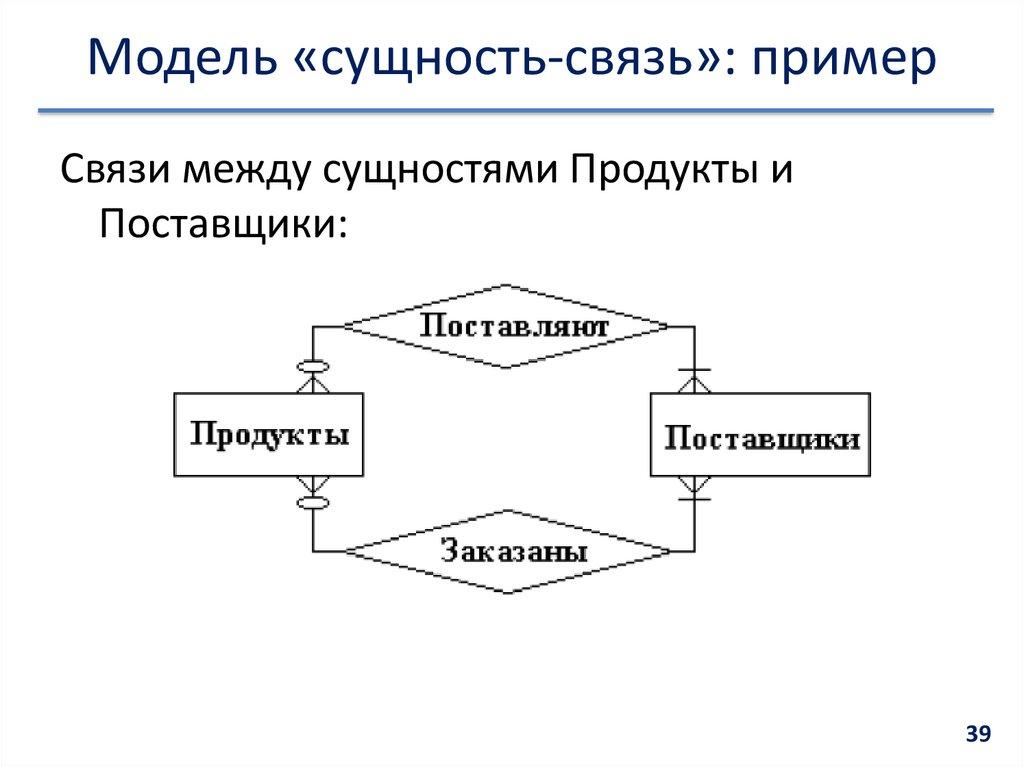 Модель «сущность-связь»: пример

Связи между сущностями Продукты и Поставщики:

Поставляют

Продукты

Поставщики

Заказаны

39